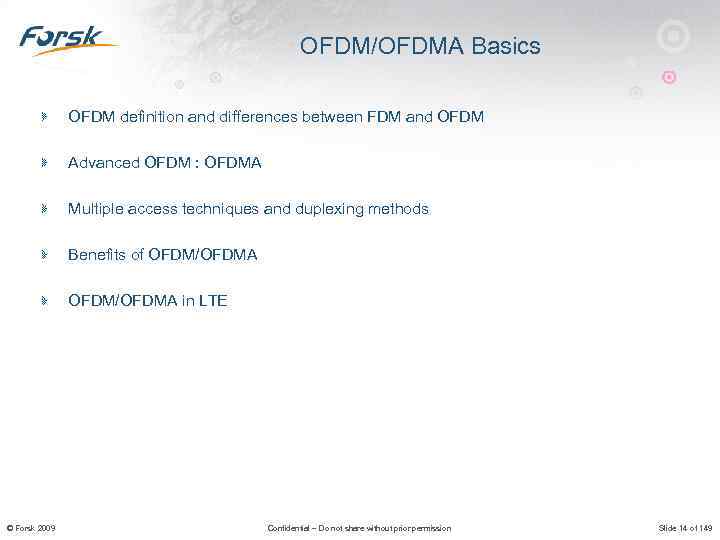 Forsk

OFDM/OFDMA Basics

OFDM definition and differences between FDM and OFDM

Advanced OFDM : OFDMA

Multiple access techniques and duplexing methods

Benefits of OFDM/OFDMA

OFDM/OFDMA in LTE

© Forsk 2009

Confidential – Do not share without prior permission

Slide 14 of 149